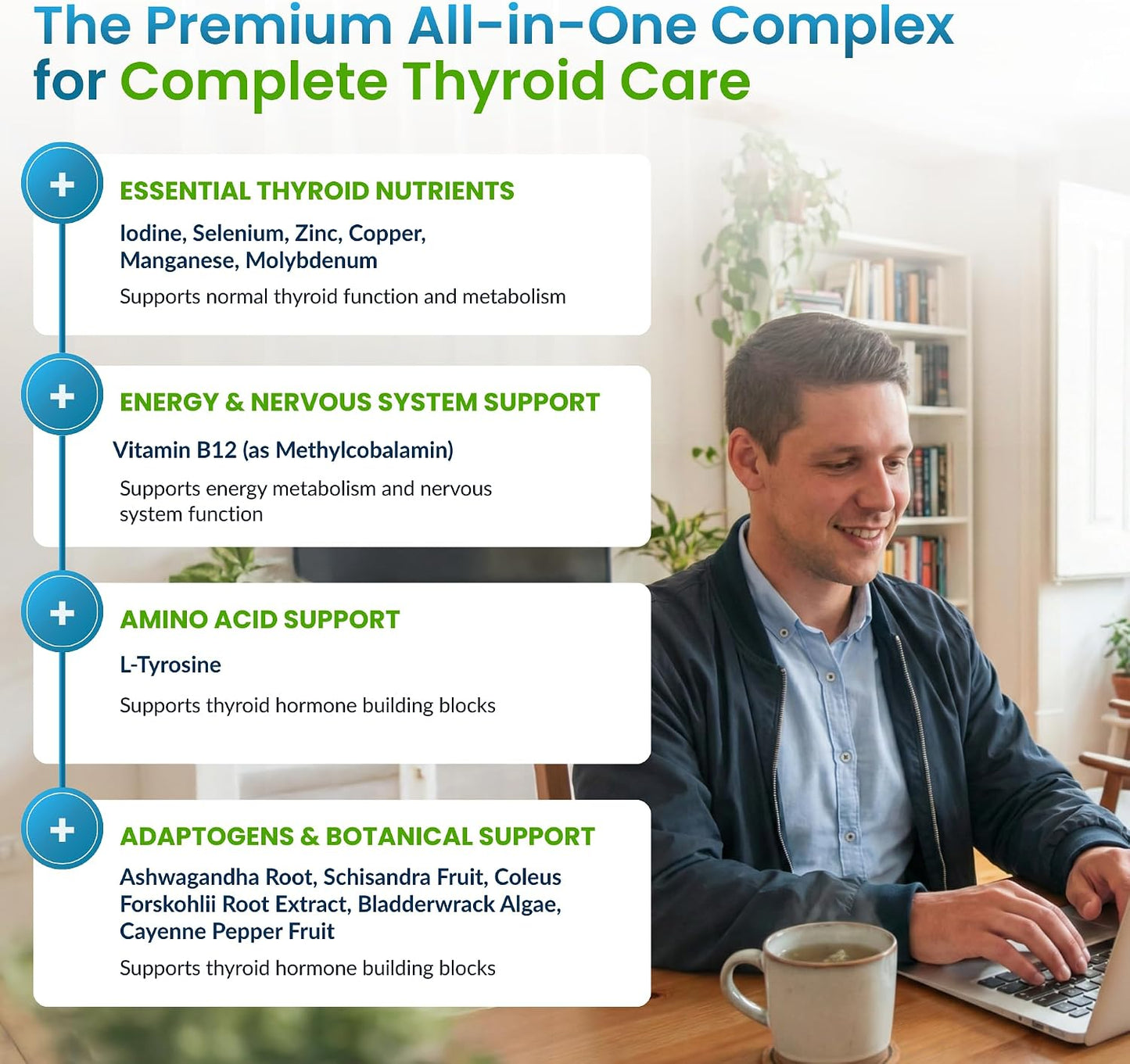 The Premium All-in-One Complex for Complete Thyroid Care

+

ESSENTIAL THYROID NUTRIENTS

Iodine, Selenium, Zinc, Copper, Manganese, Molybdenum

Supports normal thyroid function and metabolism

+

ENERGY & NERVOUS SYSTEM SUPPORT

Vitamin B12 (as Methylcobalamin)

Supports energy metabolism and nervous system function

+

AMINO ACID SUPPORT

L-Tyrosine

Supports thyroid hormone building blocks

+

ADAPTOGENS & BOTANICAL SUPPORT

Ashwagandha Root, Schisandra Fruit, Coleus Forskohlii Root Extract, Bladderwrack Algae, Cayenne Pepper Fruit

Supports thyroid hormone building blocks